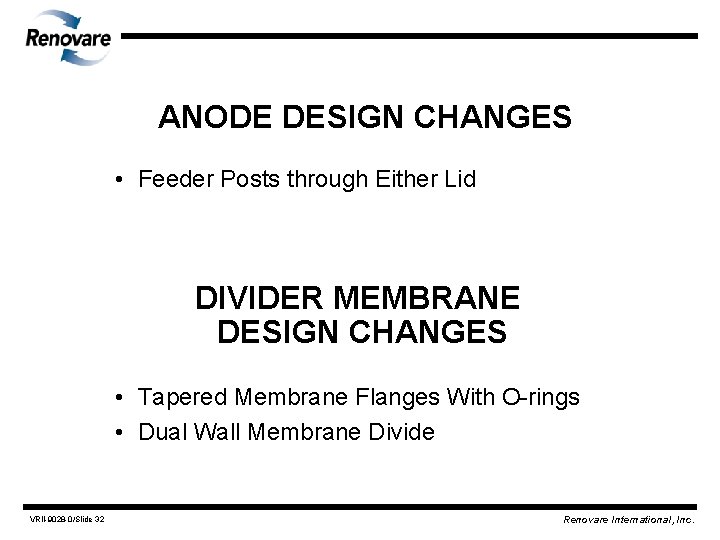 Renovare

ANODE DESIGN CHANGES

• Feeder Posts through Either Lid

DIVIDER MEMBRANE DESIGN CHANGES

• Tapered Membrane Flanges With O-rings
• Dual Wall Membrane Divide

VRII-0028-0/Slide 32

Renovare International, Inc.